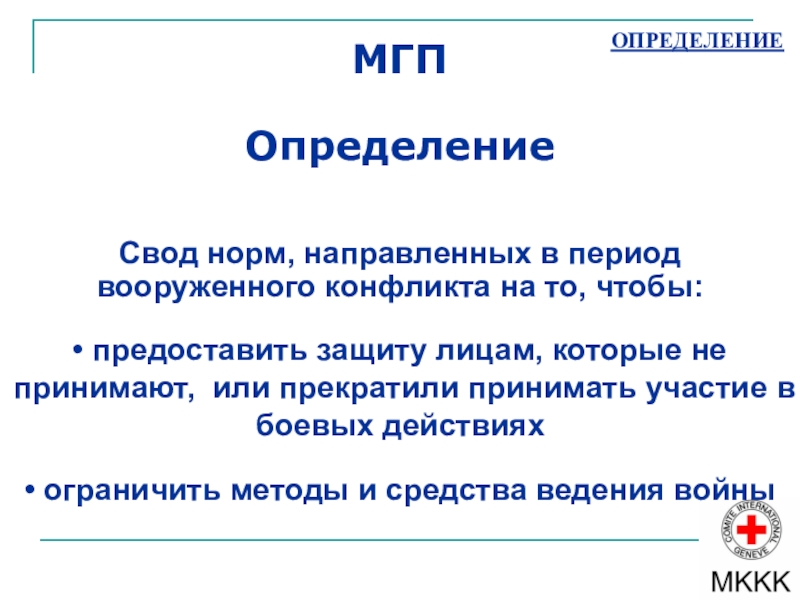 МГП

ОПРЕДЕЛЕНИЕ

Определение

Свод норм, направленных в период вооруженного конфликта на то, чтобы:

• предоставить защиту лицам, которые не принимают, или прекратили принимать участие в боевых действиях

• ограничить методы и средства ведения войны

COMITE INTERNATIONAL GENEVE

МККК